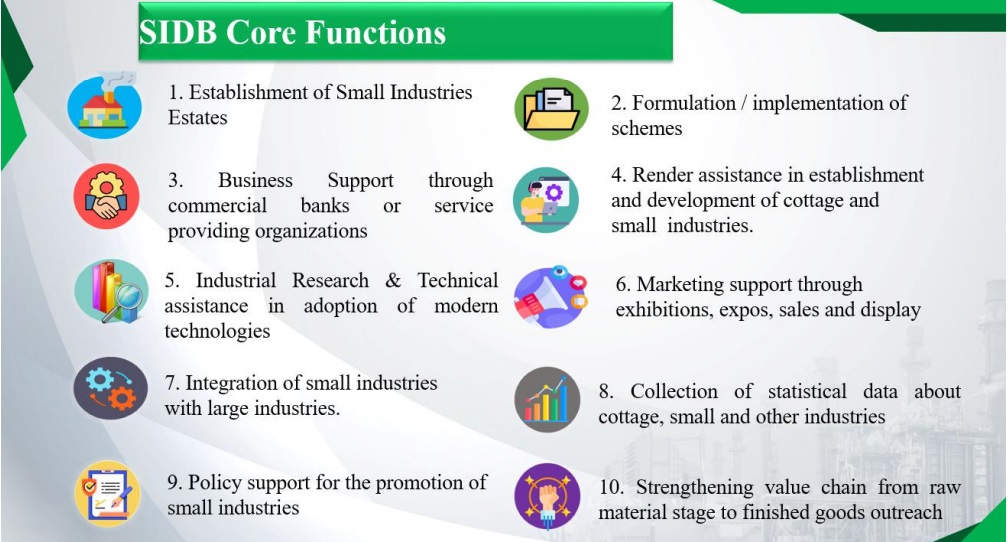 SIDB Core Functions

1. Establishment of Small Industries Estates

2. Formulation / implementation of schemes

3. Business Support through commercial banks or service providing organizations

4. Render assistance in establishment and development of cottage and small industries.

5. Industrial Research & Technical assistance in adoption of modern technologies

6. Marketing support through exhibitions, expos, sales and display

7. Integration of small industries with large industries.

8. Collection of statistical data about cottage, small and other industries

9. Policy support for the promotion of small industries

10. Strengthening value chain from raw material stage to finished goods outreach